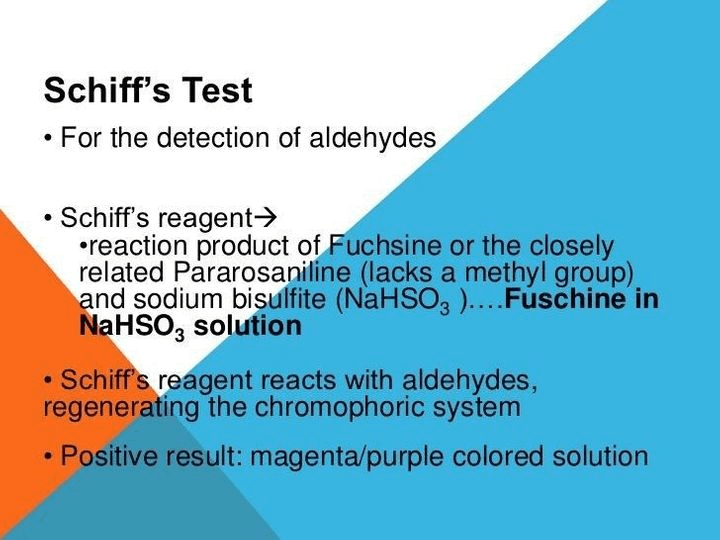 Schiff's Test

• For the detection of aldehydes

• Schiff's reagent→
•reaction product of Fuchsine or the closely related Pararosaniline (lacks a methyl group) and sodium bisulfite ($NaHSO_3$ )….Fuschine in $NaHSO_3$ solution

• Schiff's reagent reacts with aldehydes, regenerating the chromophoric system

• Positive result: magenta/purple colored solution